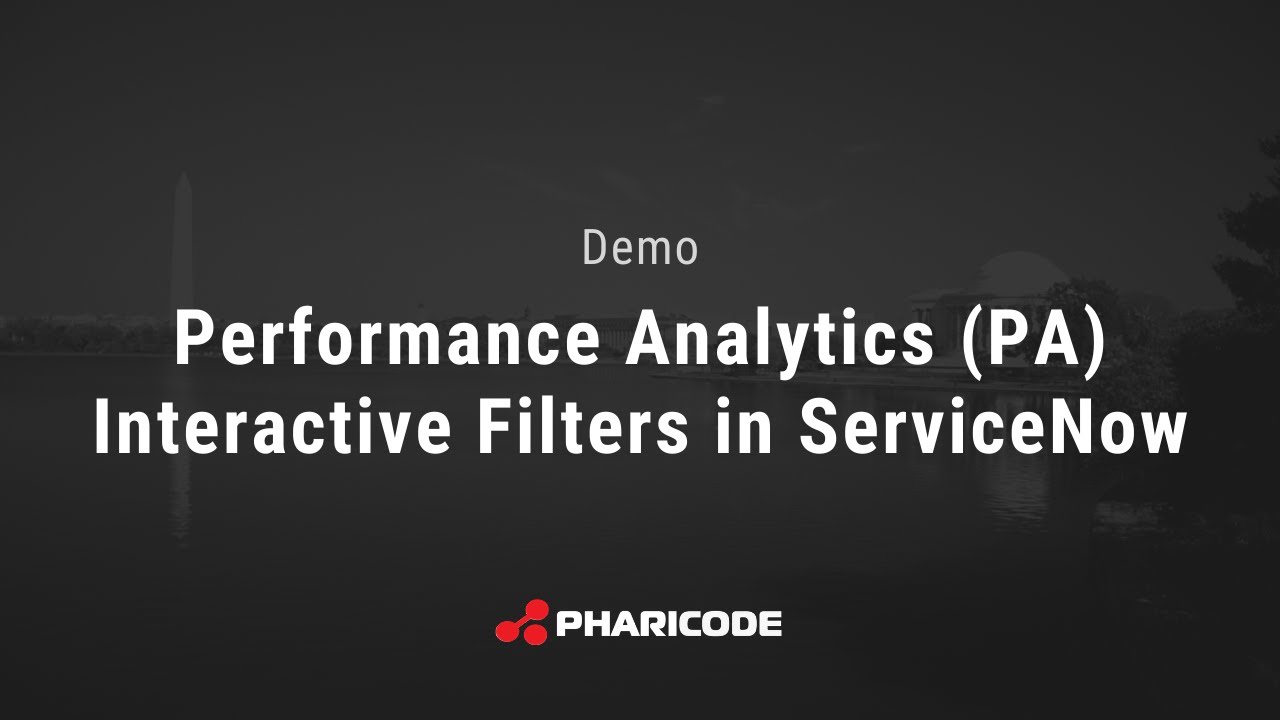 Demo

Performance Analytics (PA) Interactive Filters in ServiceNow

PHARICODE